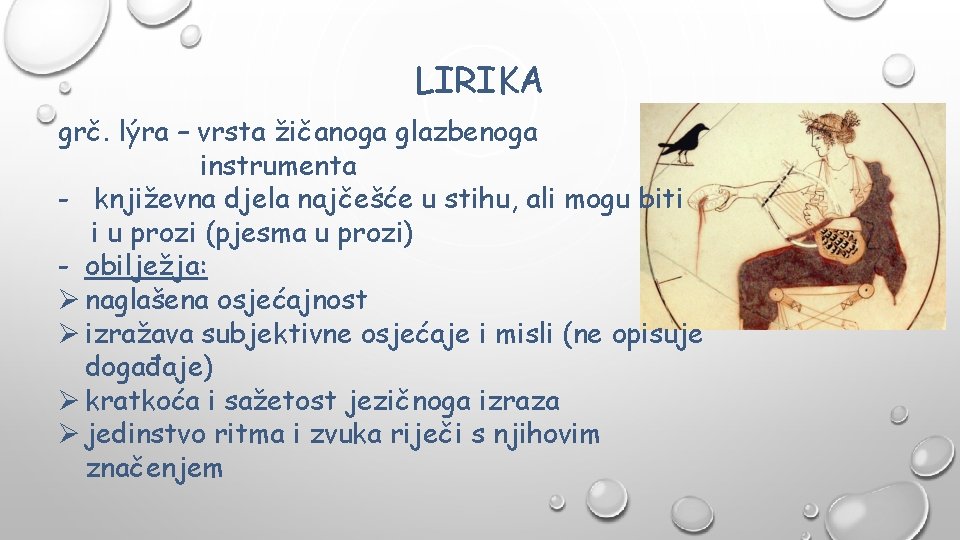 LIRIKA

grč. lýra – vrsta žičanoga glazbenoga instrumenta

- književna djela najčešće u stihu, ali mogu biti i u prozi (pjesma u prozi)
- obilježja:
➢ naglašena osjećajnost
➢ izražava subjektivne osjećaje i misli (ne opisuje događaje)
➢ kratkoća i sažetost jezičnoga izraza
➢ jedinstvo ritma i zvuka riječi s njihovim značenjem